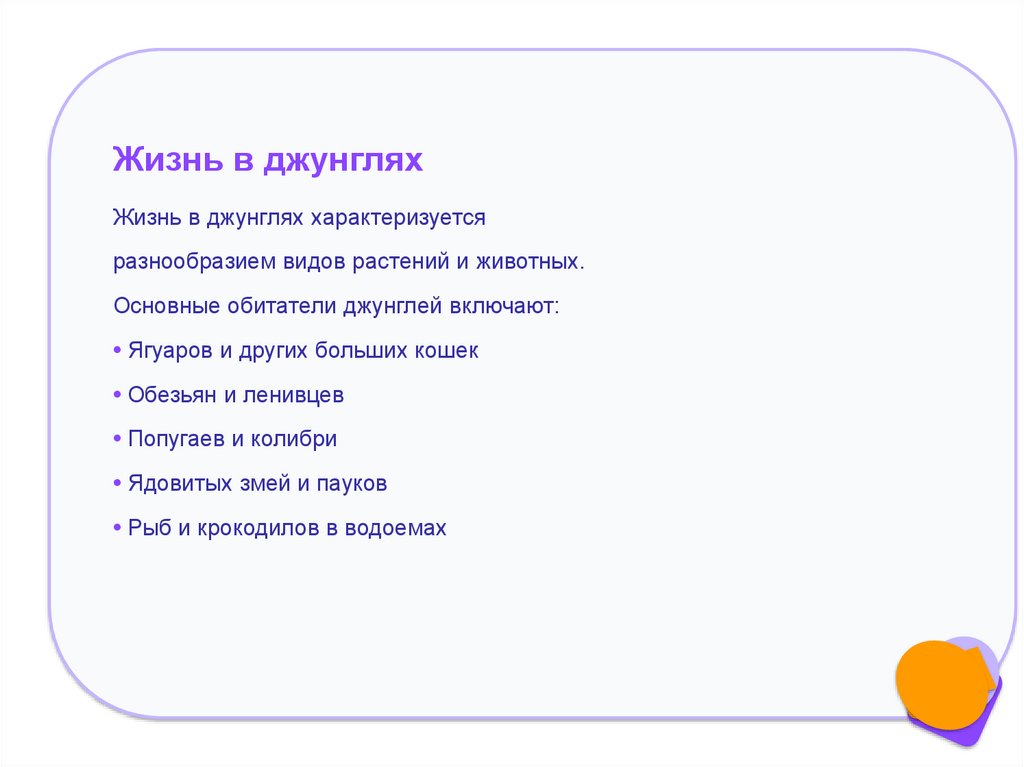 Жизнь в джунглях

Жизнь в джунглях характеризуется разнообразием видов растений и животных. Основные обитатели джунглей включают:

• Ягуаров и других больших кошек
• Обезьян и ленивцев
• Попугаев и колибри
• Ядовитых змей и пауков
• Рыб и крокодилов в водоемах